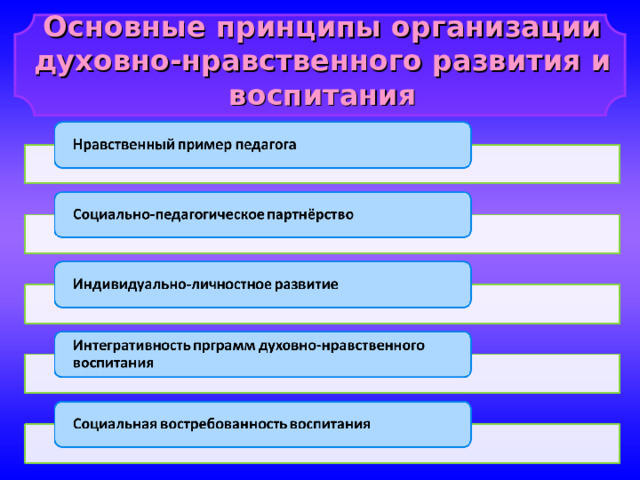 Основные принципы организации духовно-нравственного развития и воспитания

Нравственный пример педагога

Социально-педагогическое партнёрство

Индивидуально-личностное развитие

Интегративность прграмм духовно-нравственного воспитания

Социальная востребованность воспитания